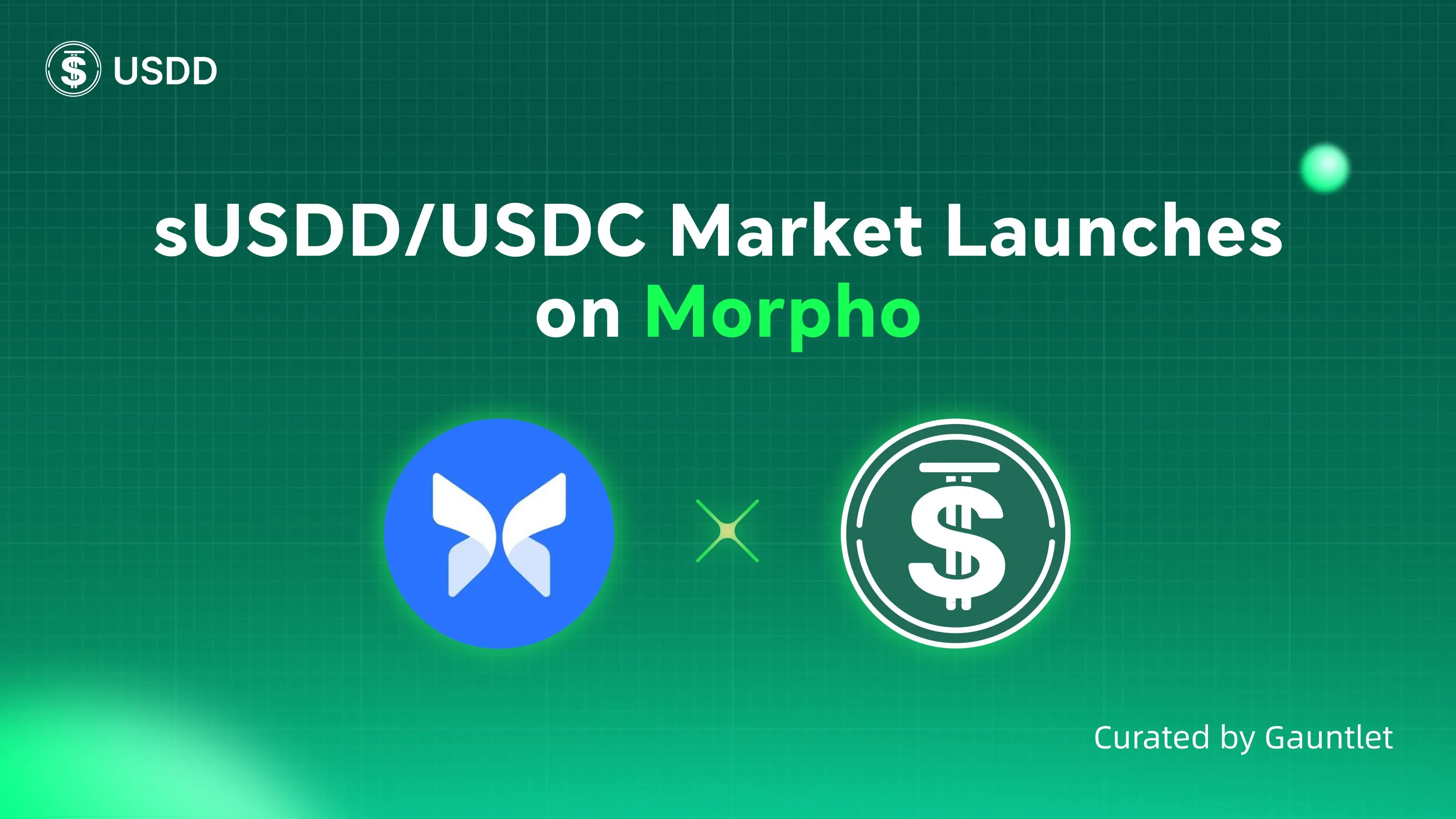 USDD

sUSDD/USDC Market Launches on Morpho

Curated by Gauntlet